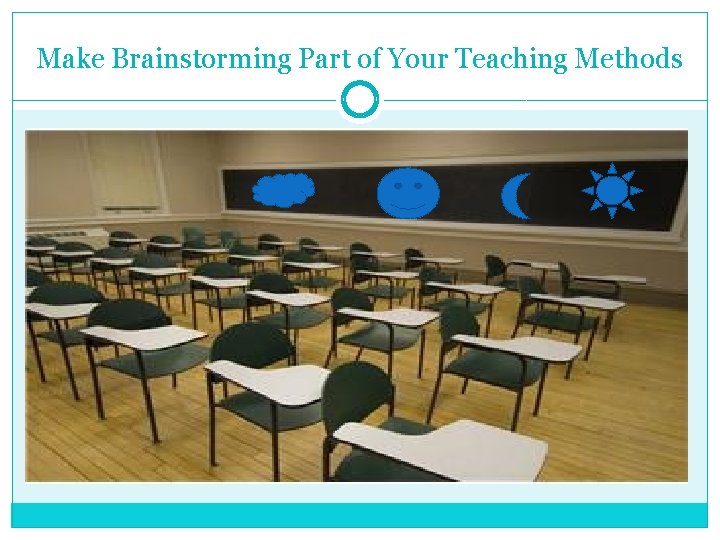 Make Brainstorming Part of Your Teaching Methods